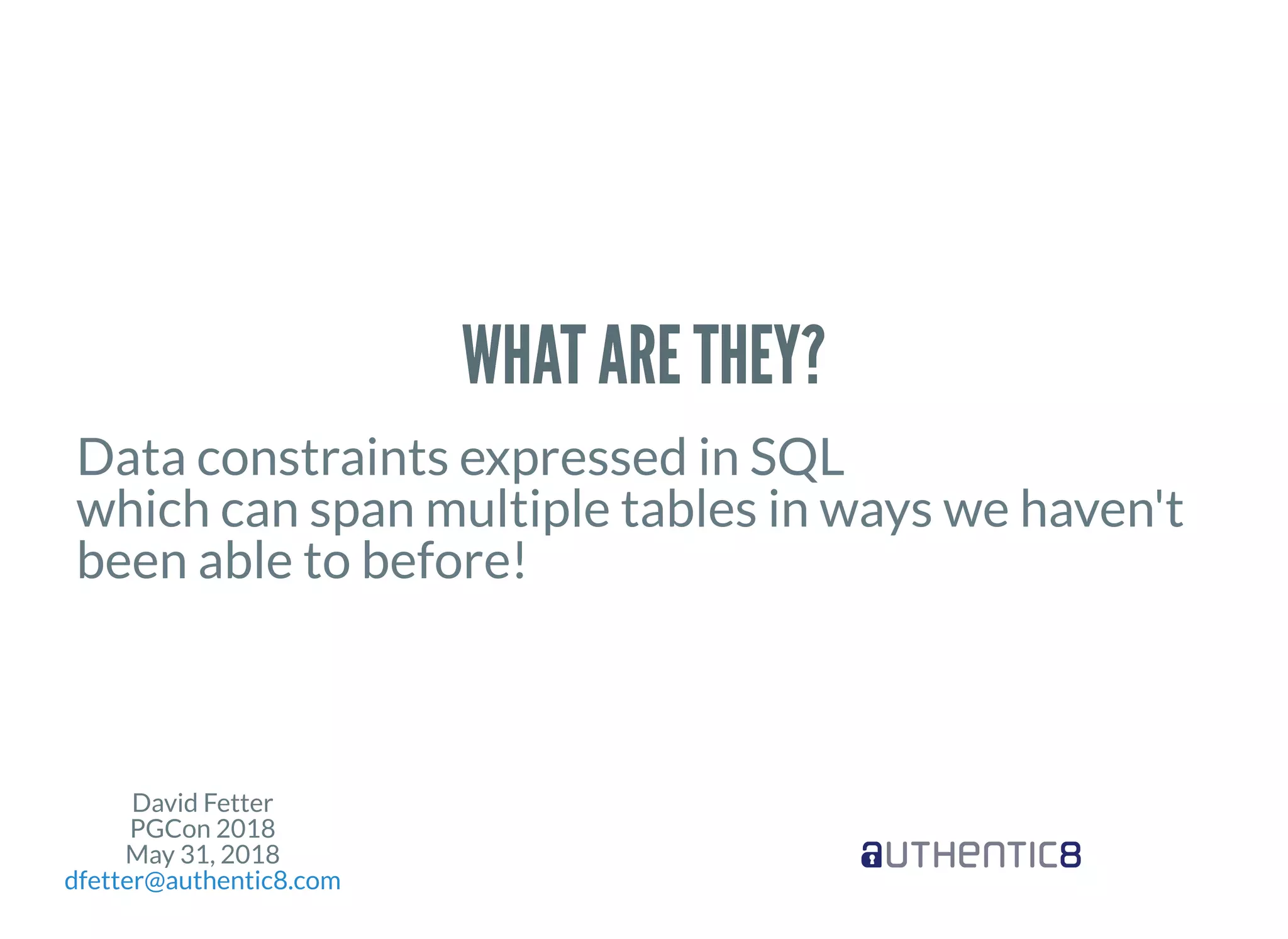 WHAT ARE THEY?

Data constraints expressed in SQL
which can span multiple tables in ways we haven't been able to before!

David Fetter
PGCon 2018
May 31, 2018
dfetter@authentic8.com

aUTHENTIC8